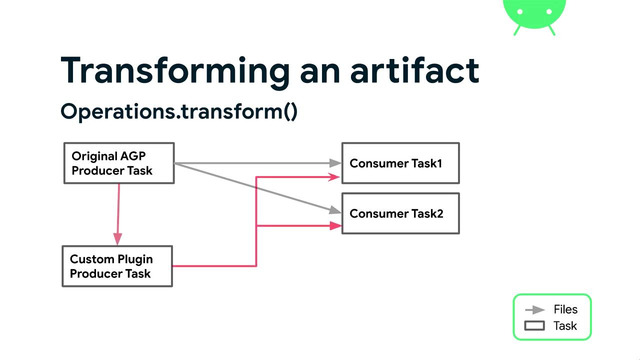 Transforming an artifact

Operations.transform()

Original AGP Producer Task

Consumer Task1

Consumer Task2

Custom Plugin Producer Task

Files

Task